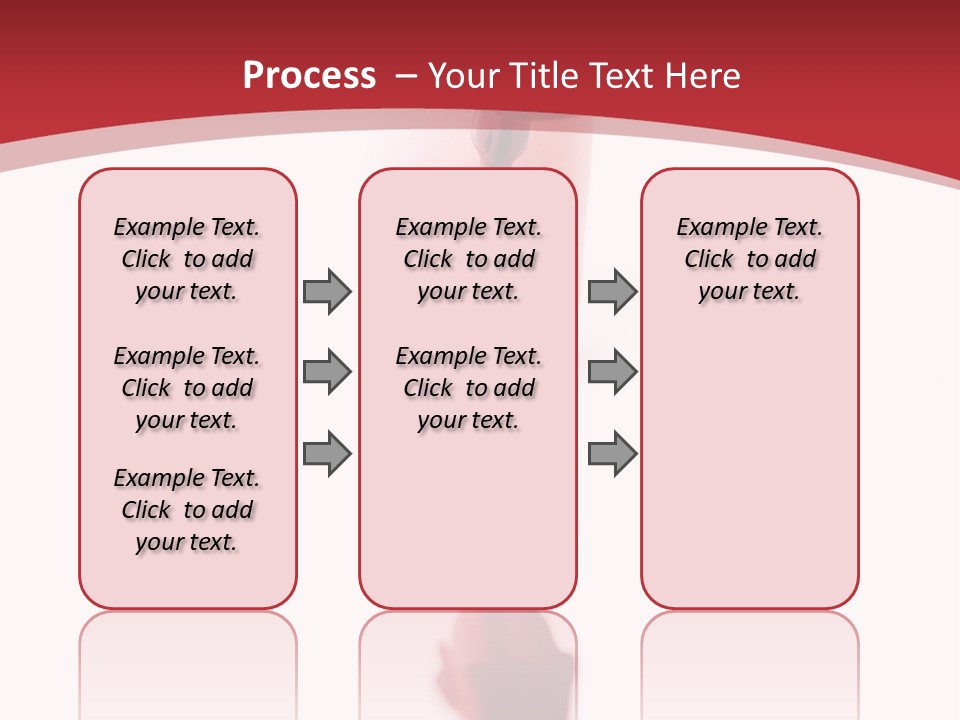 Process – Your Title Text Here

Example Text. Click to add your text.

Example Text. Click to add your text.

Example Text. Click to add your text.

Example Text. Click to add your text.

Example Text. Click to add your text.

Example Text. Click to add your text.